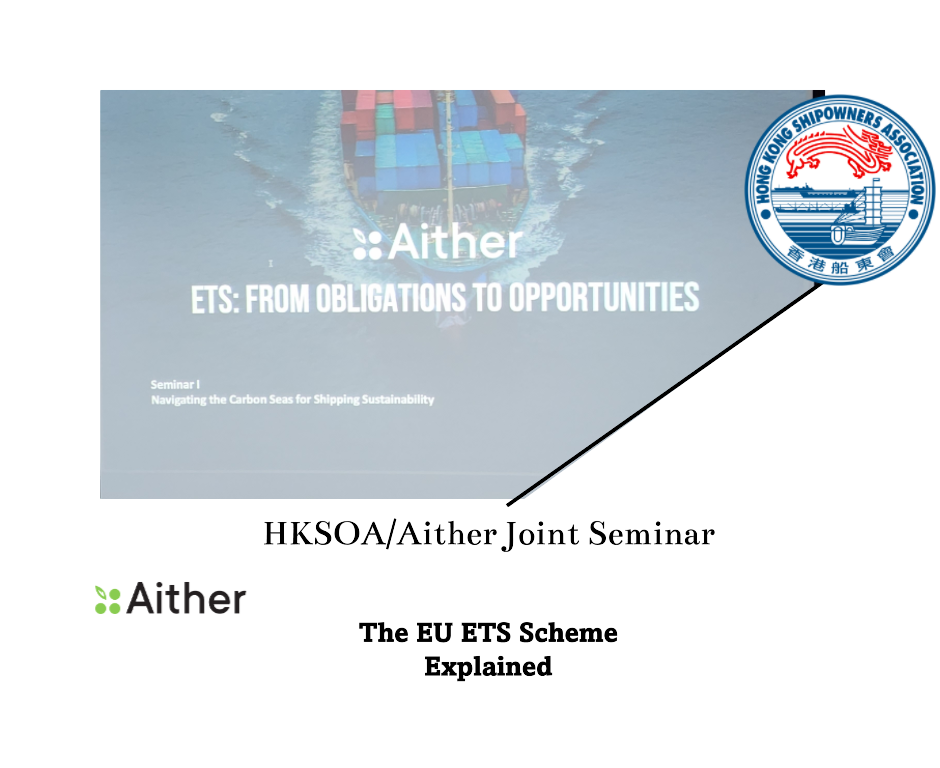 Aither

ETS: FROM OBLIGATIONS TO OPPORTUNITIES

Seminar I
Navigating the Carbon Seas for Shipping Sustainability

HONG KONG SHIPOWNERS ASSOCIATION
香港船東會

HKSOA/Aither Joint Seminar

Aither

The EU ETS Scheme
Explained